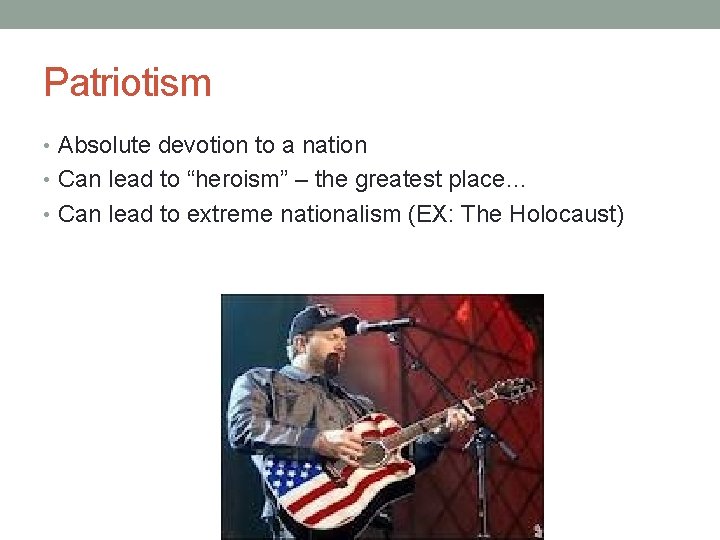 Patriotism

• Absolute devotion to a nation
• Can lead to “heroism” – the greatest place…
• Can lead to extreme nationalism (EX: The Holocaust)